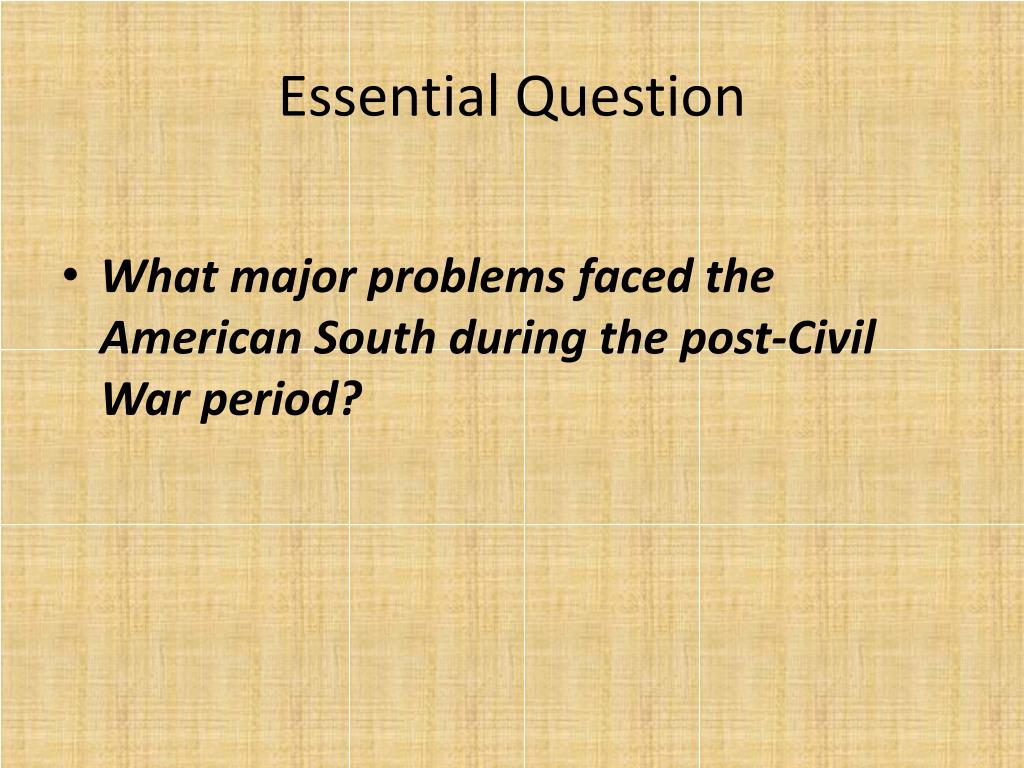 Essential Question

• What major problems faced the American South during the post-Civil War period?